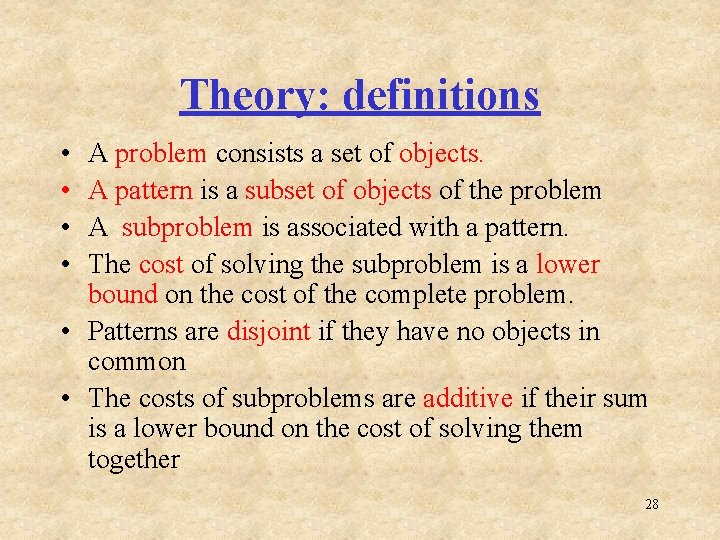 Theory: definitions

• A problem consists a set of objects.
• A pattern is a subset of objects of the problem
• A subproblem is associated with a pattern.
• The cost of solving the subproblem is a lower bound on the cost of the complete problem.
• Patterns are disjoint if they have no objects in common
• The costs of subproblems are additive if their sum is a lower bound on the cost of solving them together

28